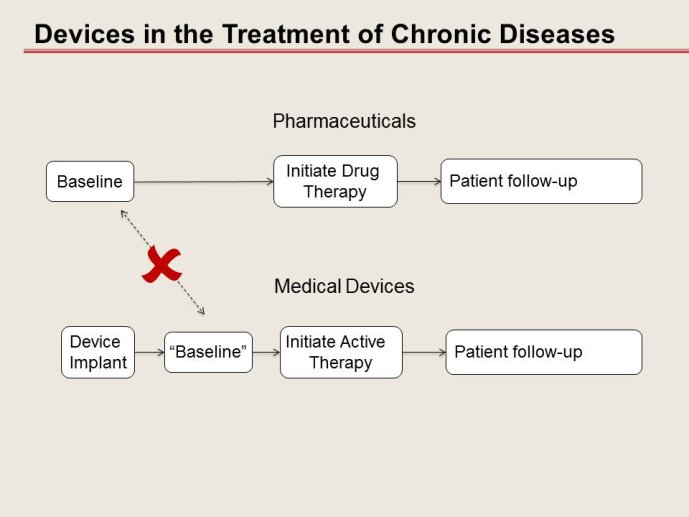 Devices in the Treatment of Chronic Diseases

Pharmaceuticals

Baseline

Initiate Drug Therapy

Patient follow-up

Medical Devices

Device Implant

“Baseline”

Initiate Active Therapy

Patient follow-up